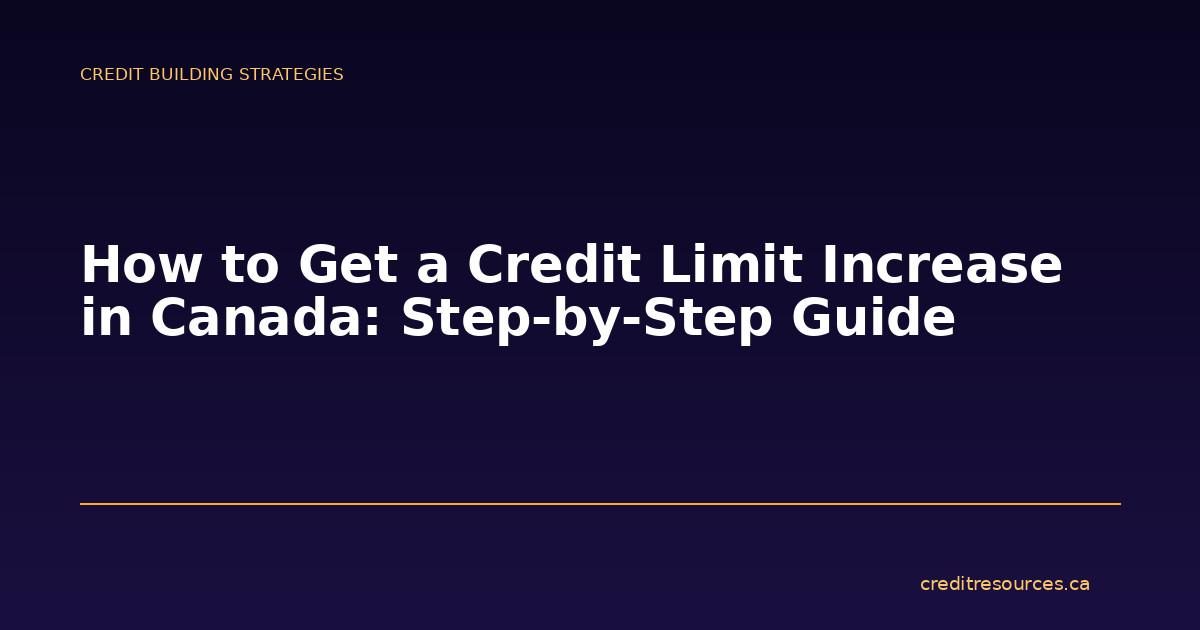 CREDIT BUILDING STRATEGIES

How to Get a Credit Limit Increase in Canada: Step-by-Step Guide

creditresources.ca